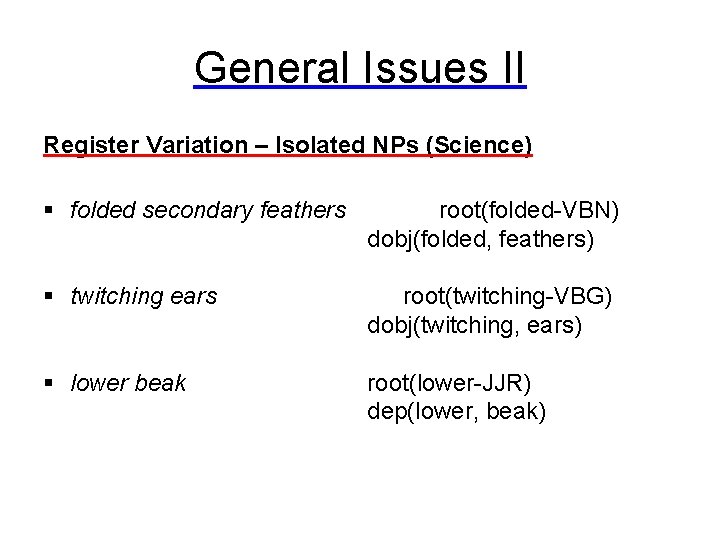 General Issues II

Register Variation – Isolated NPs (Science)

▪ folded secondary feathers root(folded-VBN) dobj(folded, feathers)

▪ twitching ears root(twitching-VBG) dobj(twitching, ears)

▪ lower beak root(lower-JJR) dep(lower, beak)